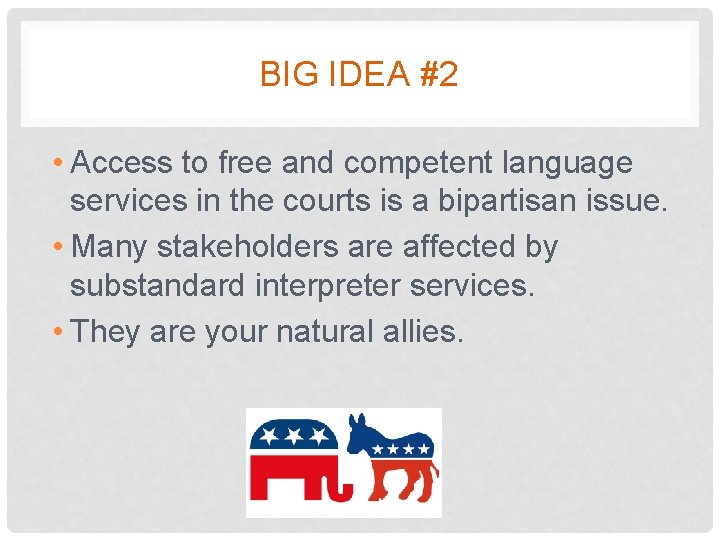 BIG IDEA #2

• Access to free and competent language services in the courts is a bipartisan issue.

• Many stakeholders are affected by substandard interpreter services.

• They are your natural allies.